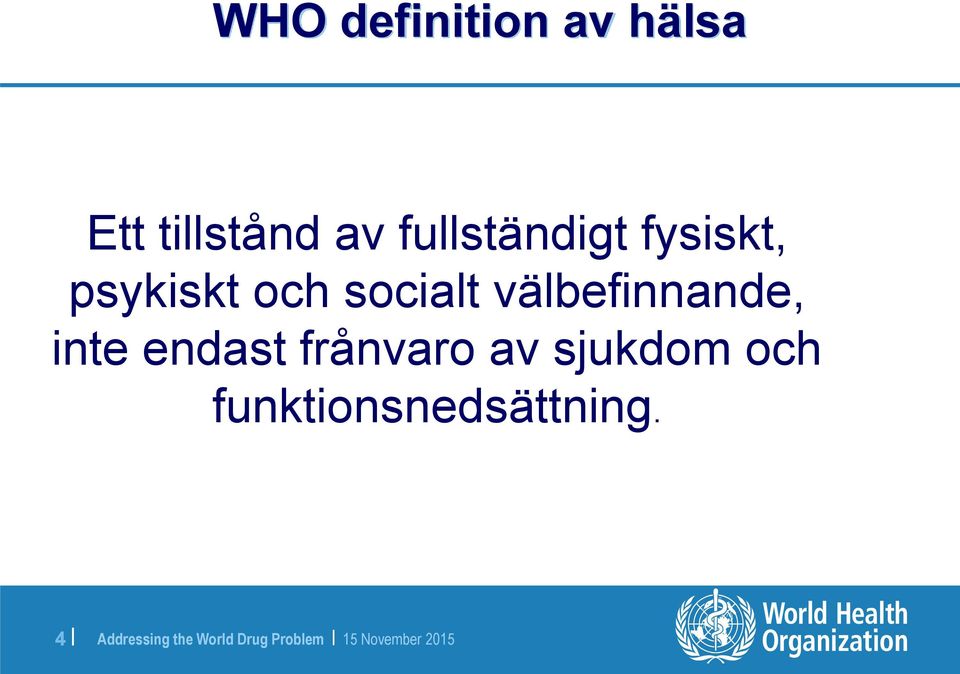 WHO definition av hälsa

Ett tillstånd av fullständigt fysiskt, psykiskt och socialt välbefinnande, inte endast frånvaro av sjukdom och funktionsnedsättning.

4 | Addressing the World Drug Problem | 15 November 2015

World Health Organization